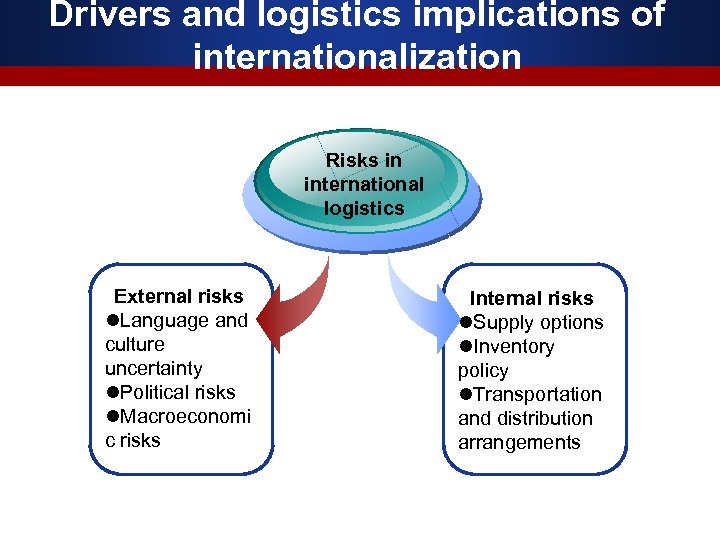 Drivers and logistics implications of internationalization

Risks in international logistics

External risks
●Language and culture uncertainty
●Political risks
●Macroeconomic risks

Internal risks
●Supply options
●Inventory policy
●Transportation and distribution arrangements